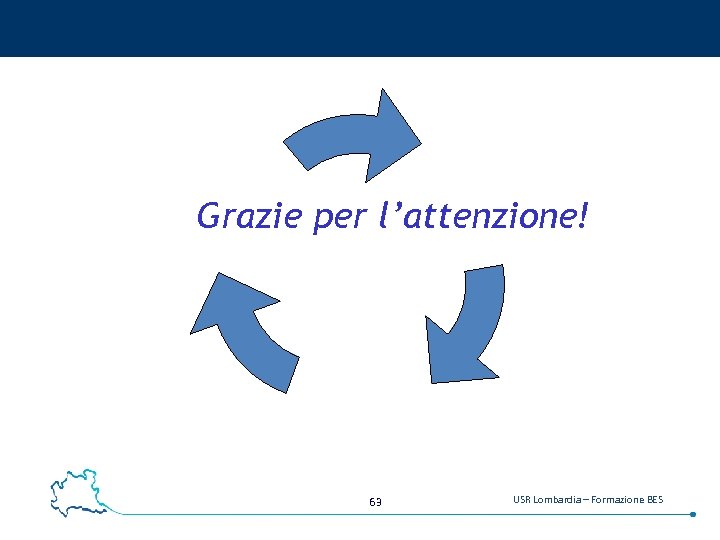 Grazie per l’attenzione!

63

USR Lombardia – Formazione BES